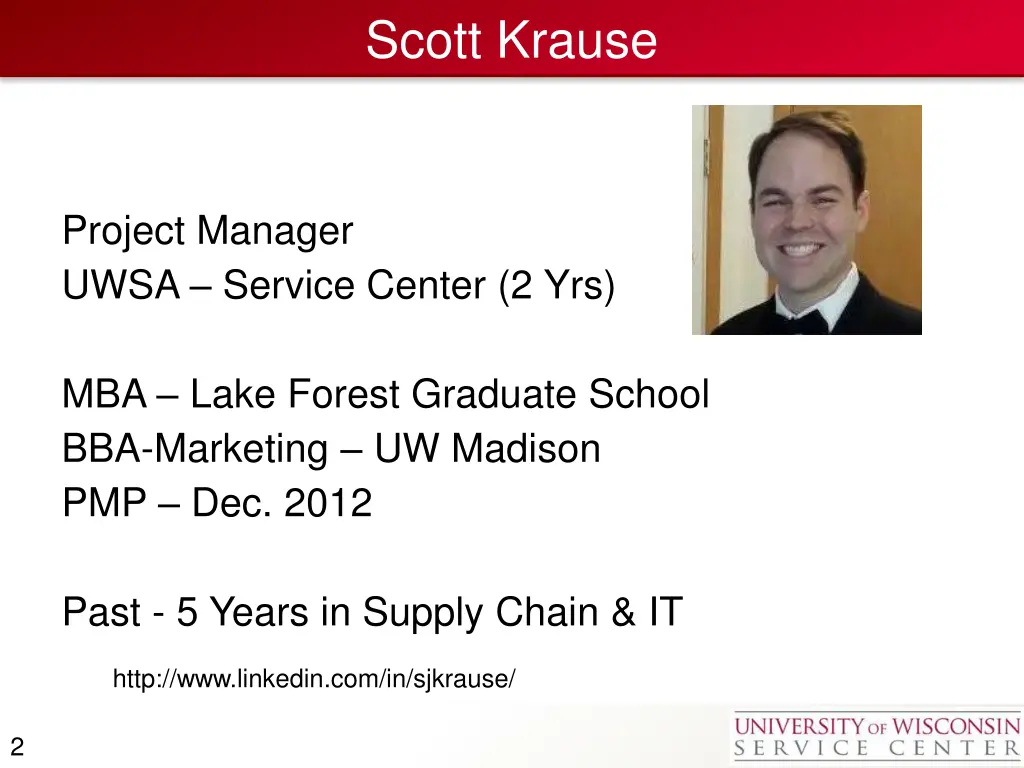 Scott Krause

Project Manager
UWSA – Service Center (2 Yrs)

MBA – Lake Forest Graduate School
BBA-Marketing – UW Madison
PMP – Dec. 2012

Past - 5 Years in Supply Chain & IT

http://www.linkedin.com/in/sjkrause/

2

UNIVERSITY OF WISCONSIN
SERVICE CENTER